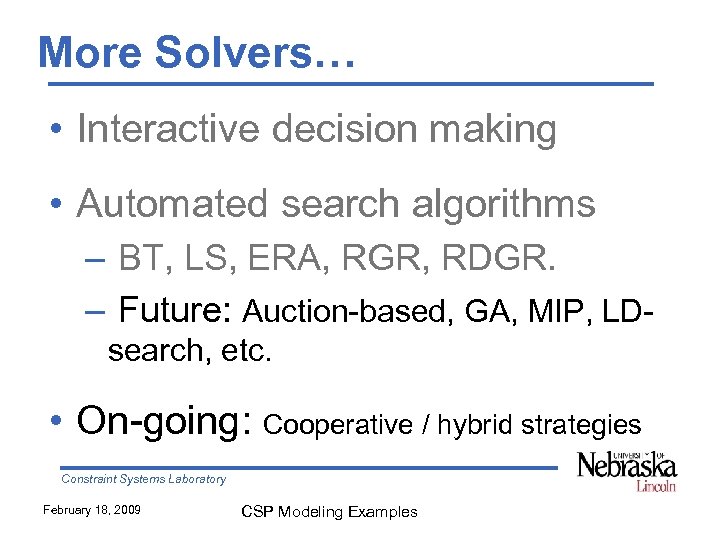 More Solvers…

• Interactive decision making

• Automated search algorithms
– BT, LS, ERA, RGR, RDGR.
– Future: Auction-based, GA, MIP, LD-search, etc.

• On-going: Cooperative / hybrid strategies

Constraint Systems Laboratory

UNIVERSITY OF Nebraska Lincoln

February 18, 2009

CSP Modeling Examples